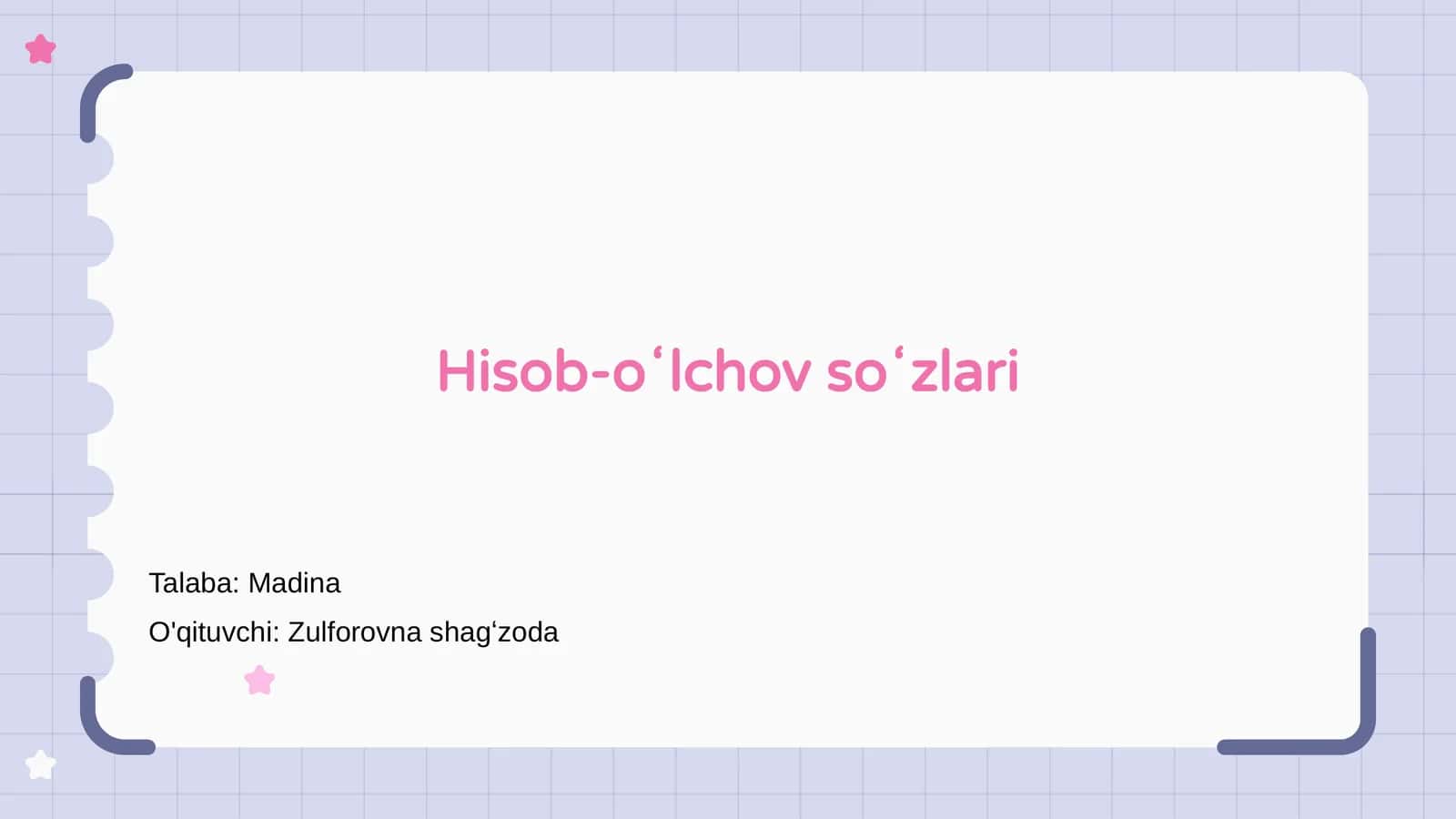 Hisob-oʻlchov soʻzlari

Talaba: Madina

O'qituvchi: Zulforovna shagʻzoda